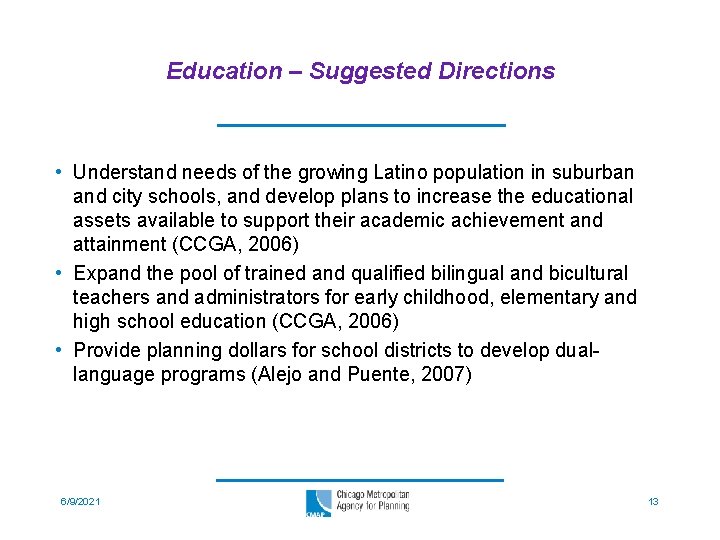 Education – Suggested Directions

• Understand needs of the growing Latino population in suburban and city schools, and develop plans to increase the educational assets available to support their academic achievement and attainment (CCGA, 2006)

• Expand the pool of trained and qualified bilingual and bicultural teachers and administrators for early childhood, elementary and high school education (CCGA, 2006)

• Provide planning dollars for school districts to develop dual-language programs (Alejo and Puente, 2007)

6/9/2021

CMAP Chicago Metropolitan Agency for Planning

13